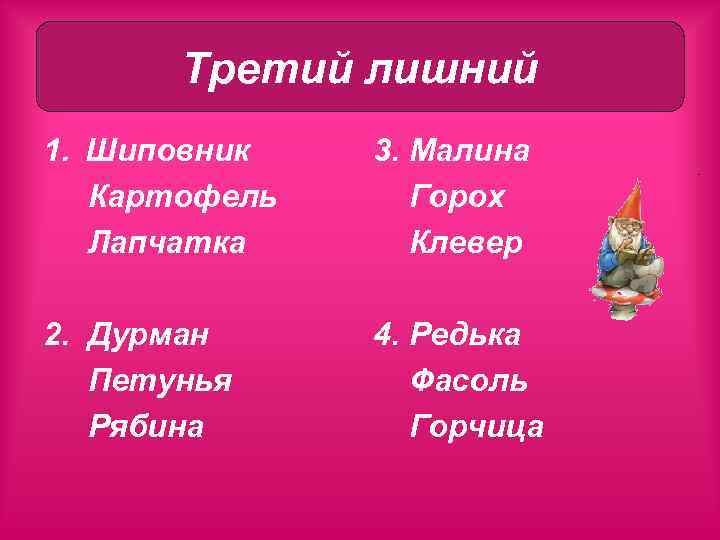 Третий лишний

1. Шиповник
Картофель
Лапчатка

2. Дурман
Петунья
Рябина

3. Малина
Горох
Клевер

4. Редька
Фасоль
Горчица